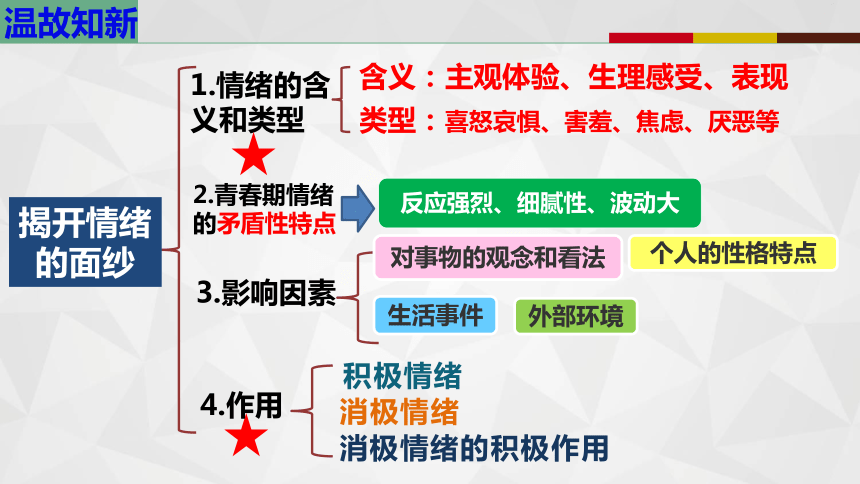 温故知新

揭开情绪的面纱

1.情绪的含义和类型

含义：主观体验、生理感受、表现

类型：喜怒哀惧、害羞、焦虑、厌恶等

2.青春期情绪的矛盾性特点

反应强烈、细腻性、波动大

3.影响因素

对事物的观念和看法

个人的性格特点

生活事件

外部环境

4.作用

积极情绪

消极情绪

消极情绪的积极作用